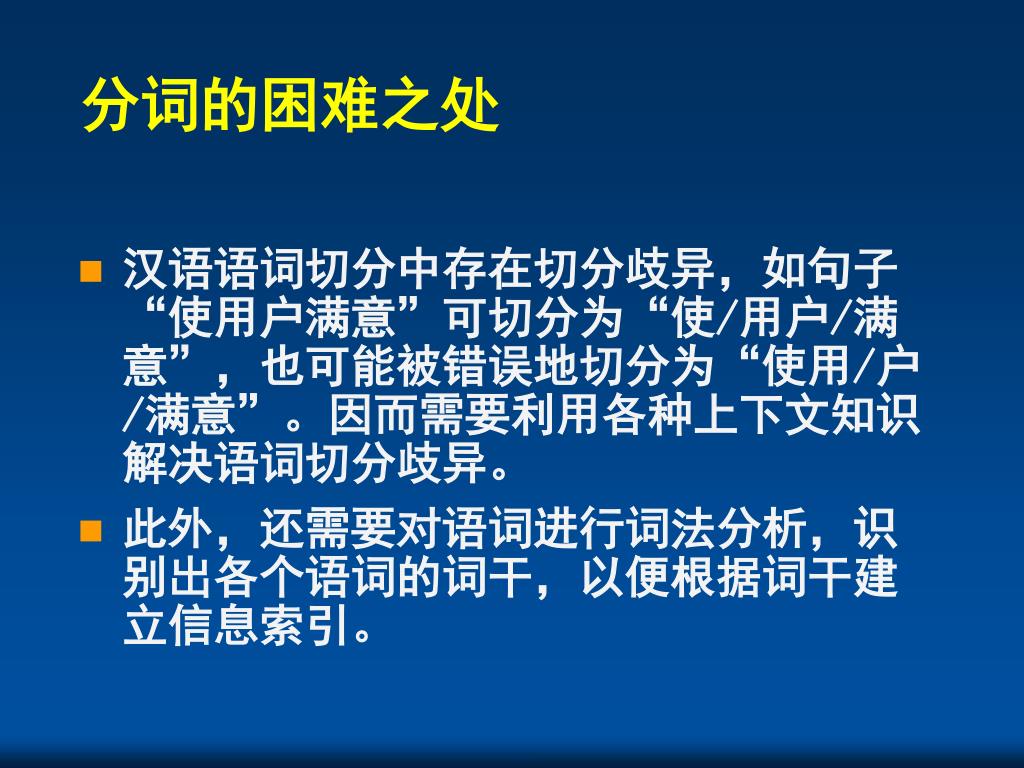 分词的困难之处

汉语语词切分中存在切分歧异，如句子“使用户满意”可切分为“使/用户/满意”，也可能被错误地切分为“使用/户/满意”。因而需要利用各种上下文知识解决语词切分歧异。

此外，还需要对语词进行词法分析，识别出各个语词的词干，以便根据词干建立信息索引。